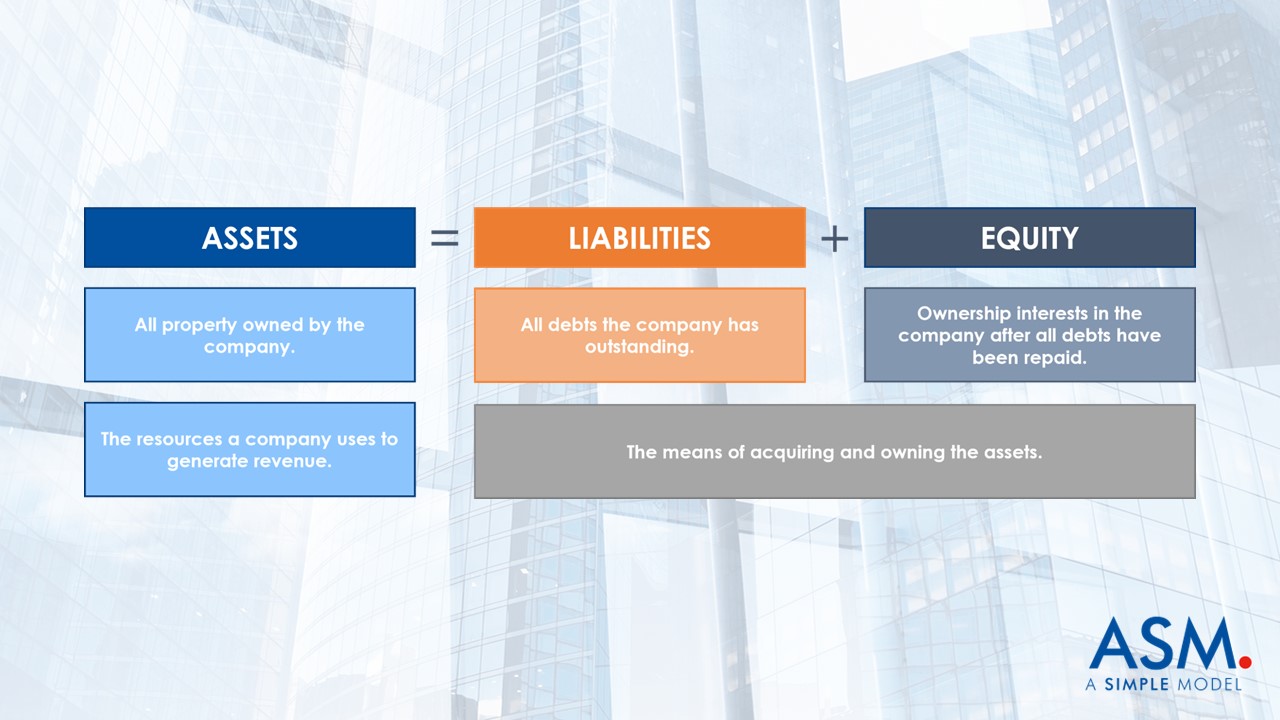 ASSETS = LIABILITIES + EQUITY

All property owned by the company.

All debts the company has outstanding.

Ownership interests in the company after all debts have been repaid.

The resources a company uses to generate revenue.

The means of acquiring and owning the assets.

ASM.
A SIMPLE MODEL